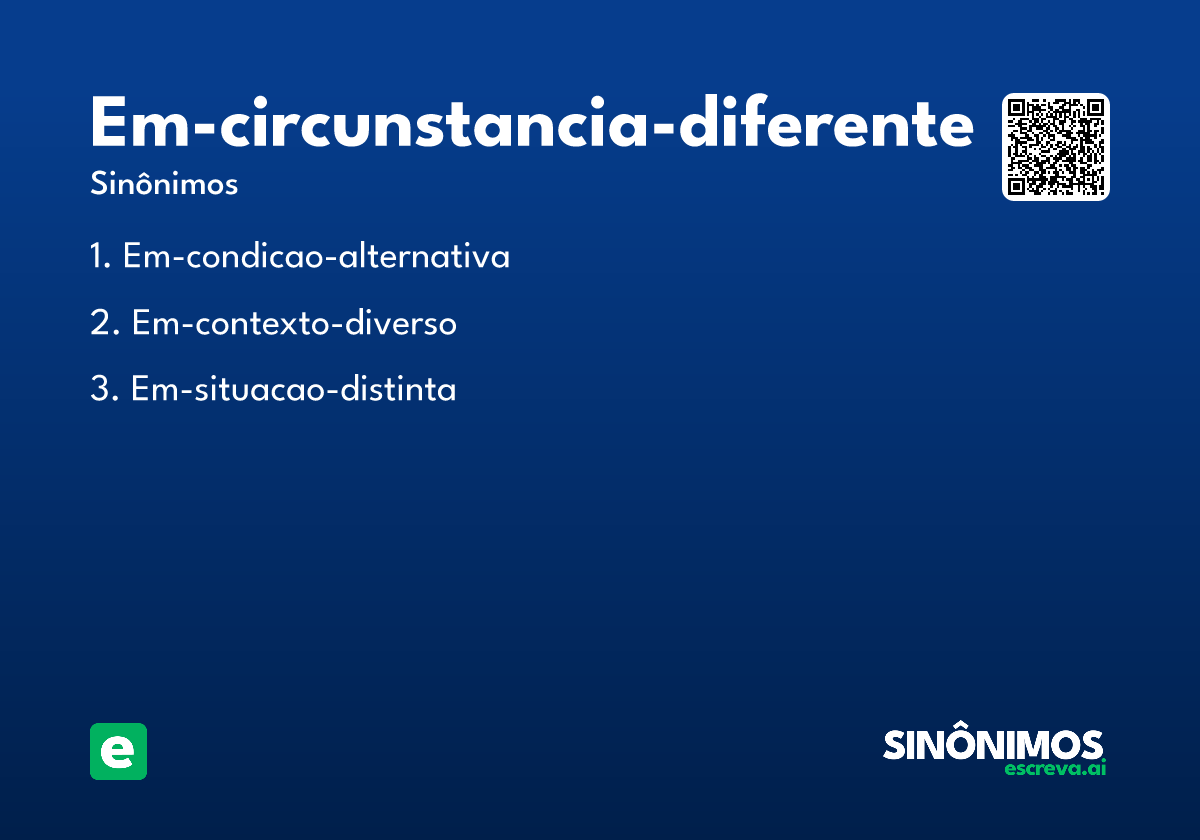 Em-circunstancia-diferente
Sinônimos

1. Em-condicao-alternativa

2. Em-contexto-diverso

3. Em-situacao-distinta

e

SINÔNIMOS
escreva.ai